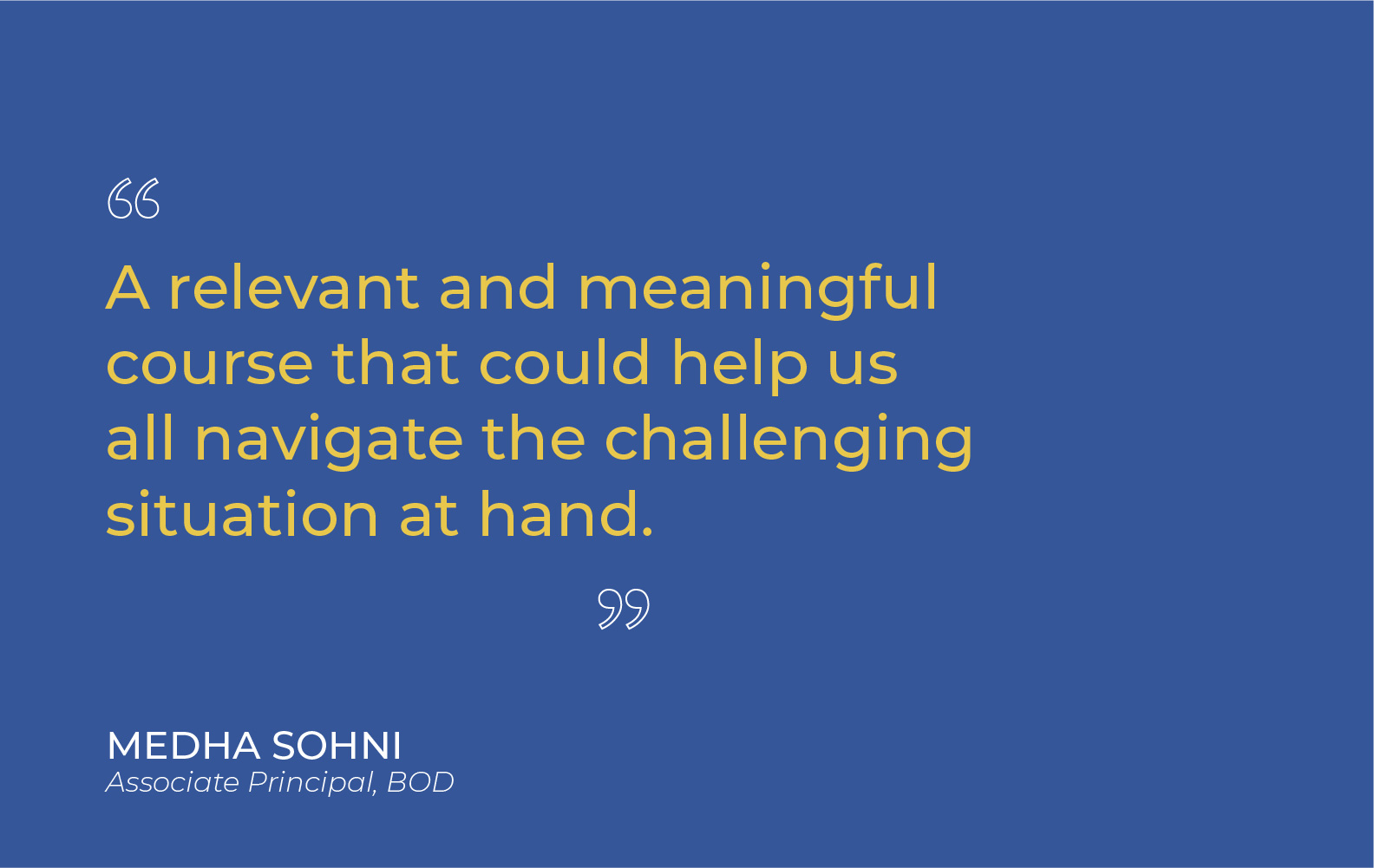 “

A relevant and meaningful course that could help us all navigate the challenging situation at hand.

”

MEDHA SOHNI
Associate Principal, BOD